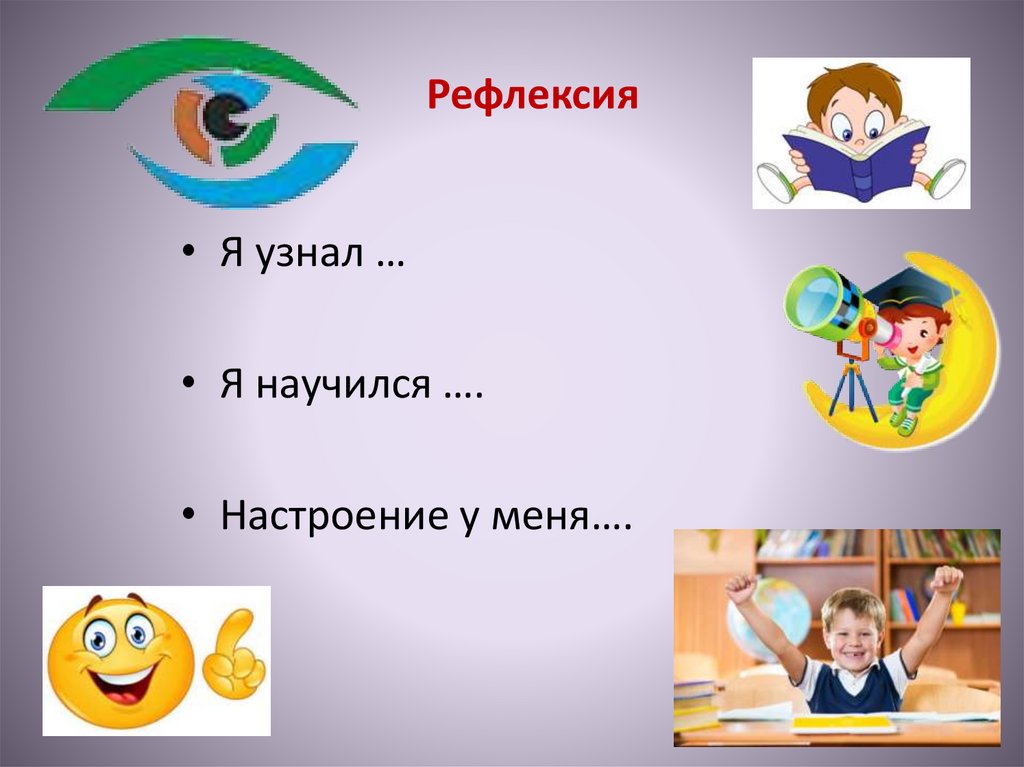 Рефлексия

• Я узнал …

• Я научился ….

• Настроение у меня….